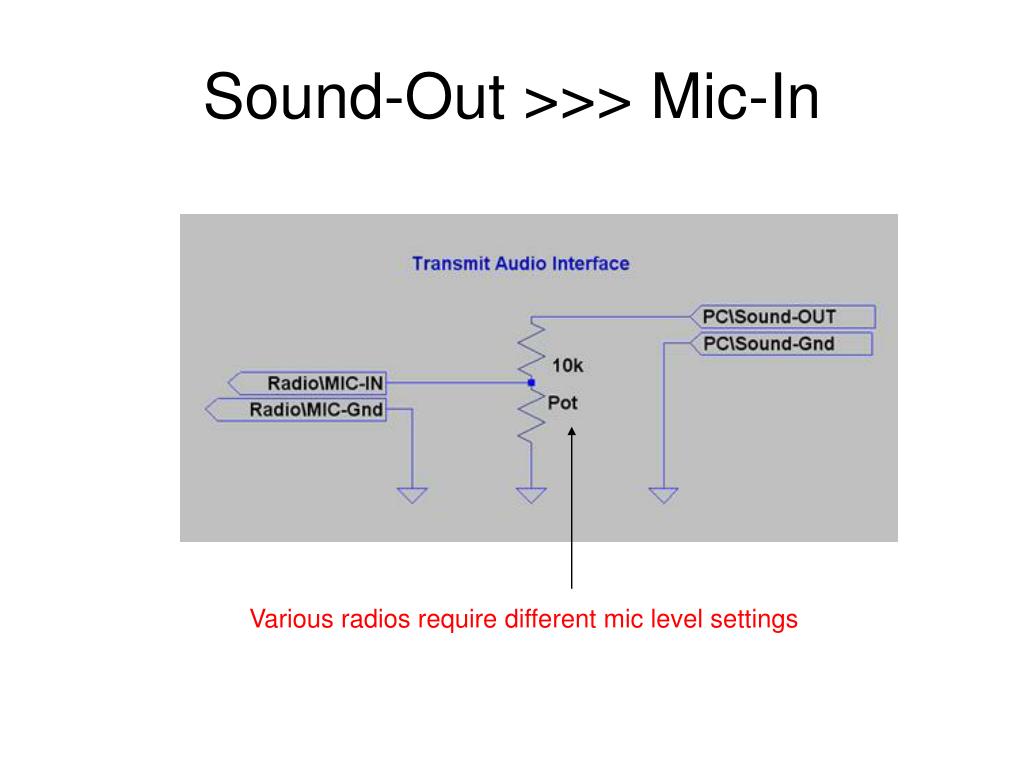 Sound-Out >>> Mic-In

Transmit Audio Interface

PC\Sound-OUT

PC\Sound-Gnd

10k

Pot

Radio\MIC-IN

Radio\MIC-Gnd

Various radios require different mic level settings